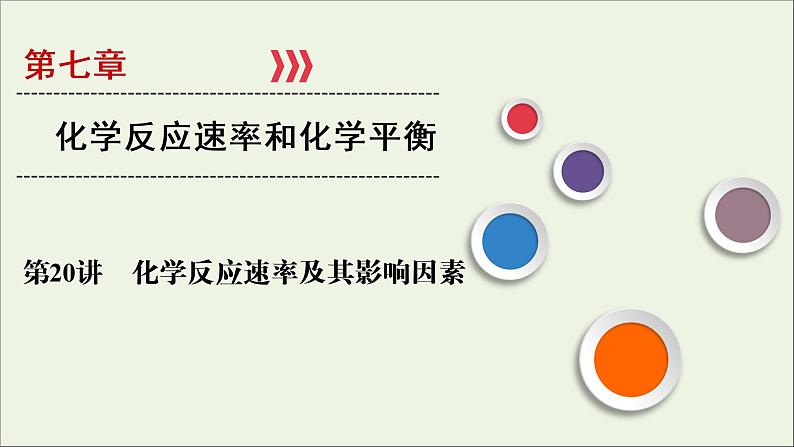 第七章

化学反应速率和化学平衡

第20讲　化学反应速率及其影响因素